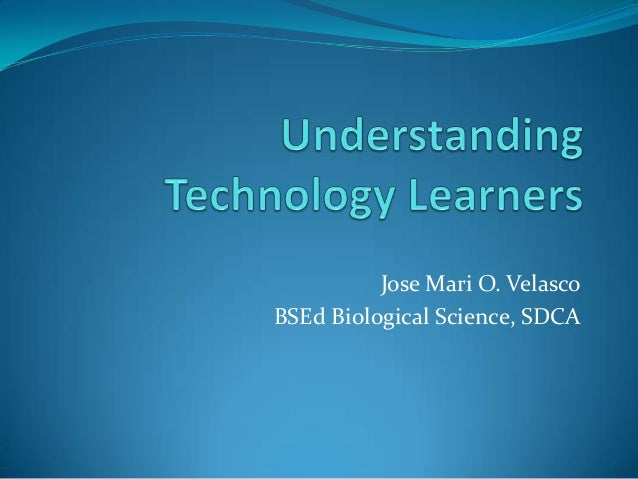 Understanding Technology Learners

Jose Mari O. Velasco
BSEd Biological Science, SDCA